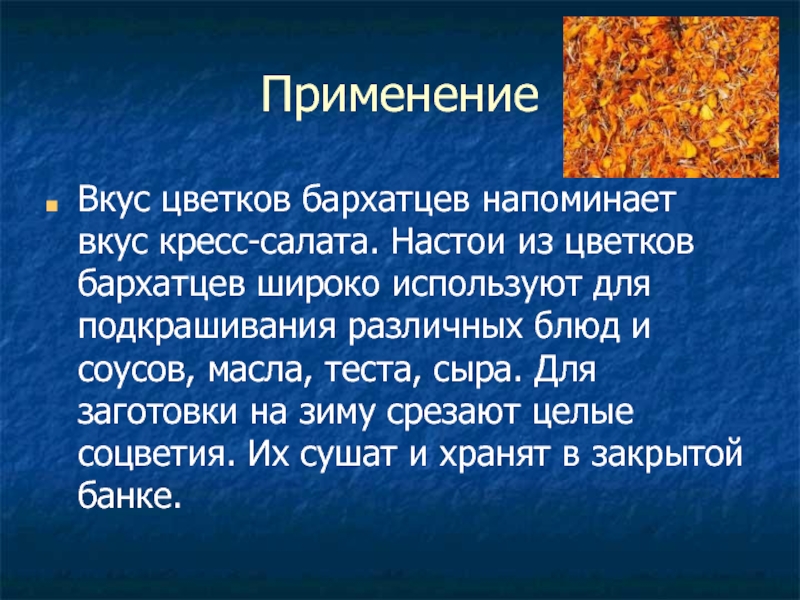 Применение

Вкус цветков бархатцев напоминает вкус кресс-салата. Настои из цветков бархатцев широко используют для подкрашивания различных блюд и соусов, масла, теста, сыра. Для заготовки на зиму срезают целые соцветия. Их сушат и хранят в закрытой банке.